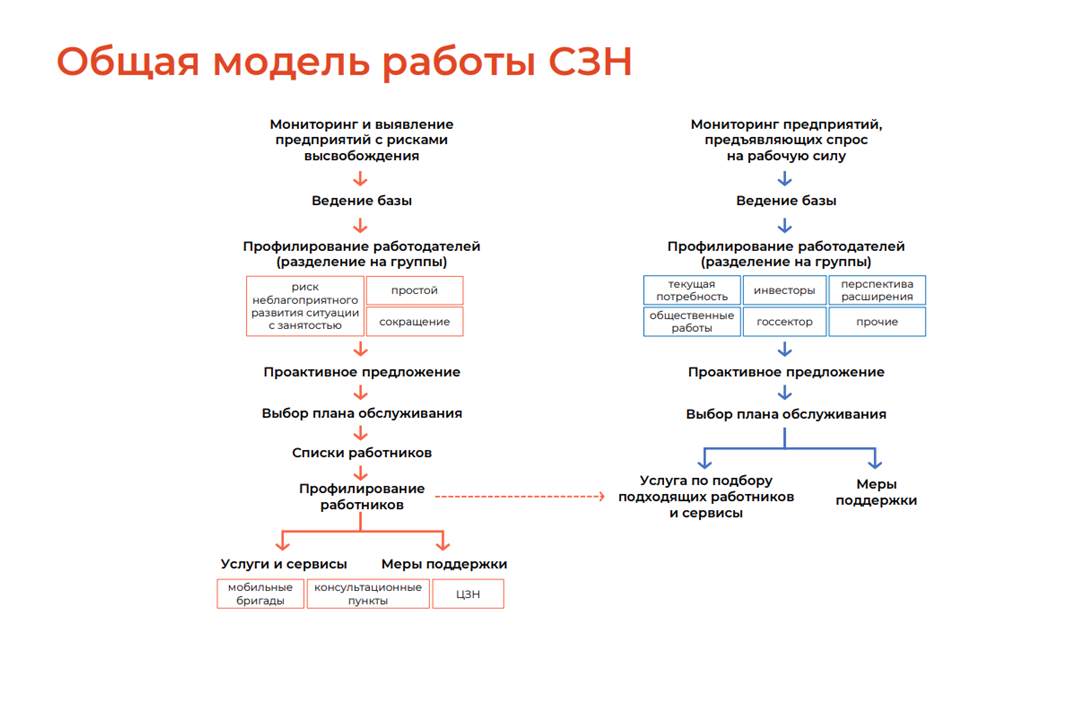 Общая модель работы СЗН

Мониторинг и выявление предприятий с рисками высвобождения

Ведение базы

Профилирование работодателей (разделение на группы)

риск неблагоприятного развития ситуации с занятостью

простой

сокращение

Проактивное предложение

Выбор плана обслуживания

Списки работников

Профилирование работников

Услуги и сервисы

Меры поддержки

мобильные бригады

консультационные пункты

ЦЗН

Мониторинг предприятий, предъявляющих спрос на рабочую силу

Ведение базы

Профилирование работодателей (разделение на группы)

текущая потребность

инвесторы

перспектива расширения

общественные работы

госсектор

прочие

Проактивное предложение

Выбор плана обслуживания

Услуга по подбору подходящих работников и сервисы

Меры поддержки